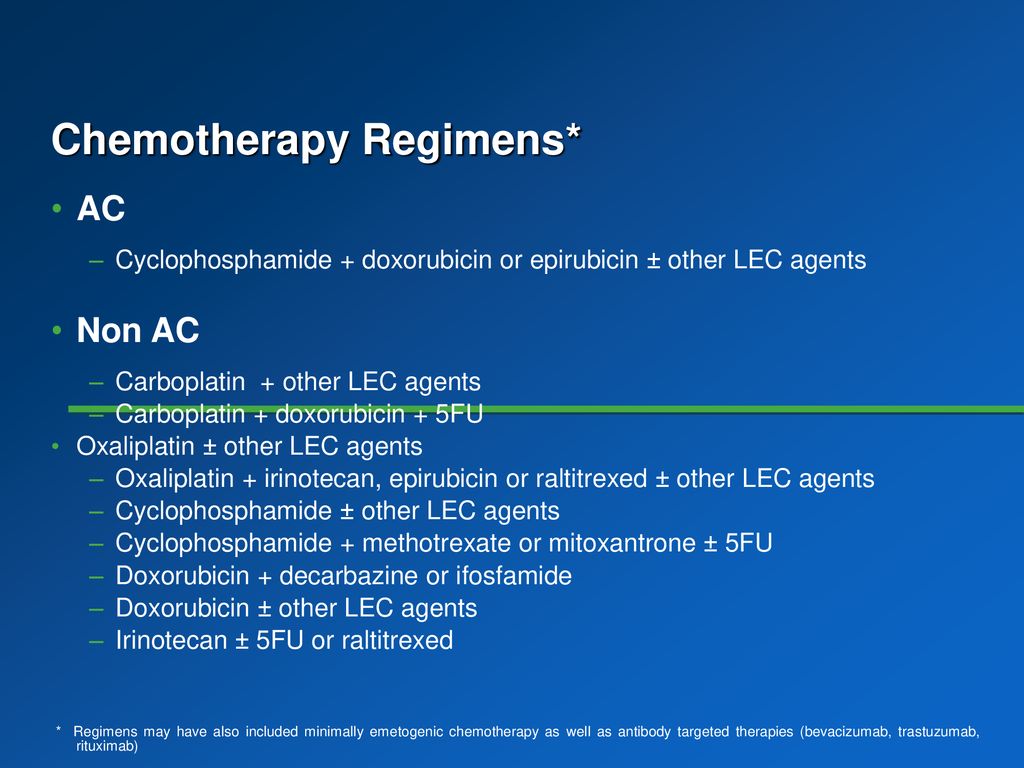 Chemotherapy Regimens*

• AC

– Cyclophosphamide + doxorubicin or epirubicin ± other LEC agents

• Non AC

– Carboplatin + other LEC agents
– Carboplatin + doxorubicin + 5FU

• Oxaliplatin ± other LEC agents

– Oxaliplatin + irinotecan, epirubicin or raltitrexed ± other LEC agents
– Cyclophosphamide ± other LEC agents
– Cyclophosphamide + methotrexate or mitoxantrone ± 5FU
– Doxorubicin + decarbazine or ifosfamide
– Doxorubicin ± other LEC agents
– Irinotecan ± 5FU or raltitrexed

* Regimens may have also included minimally emetogenic chemotherapy as well as antibody targeted therapies (bevacizumab, trastuzumab, rituximab)